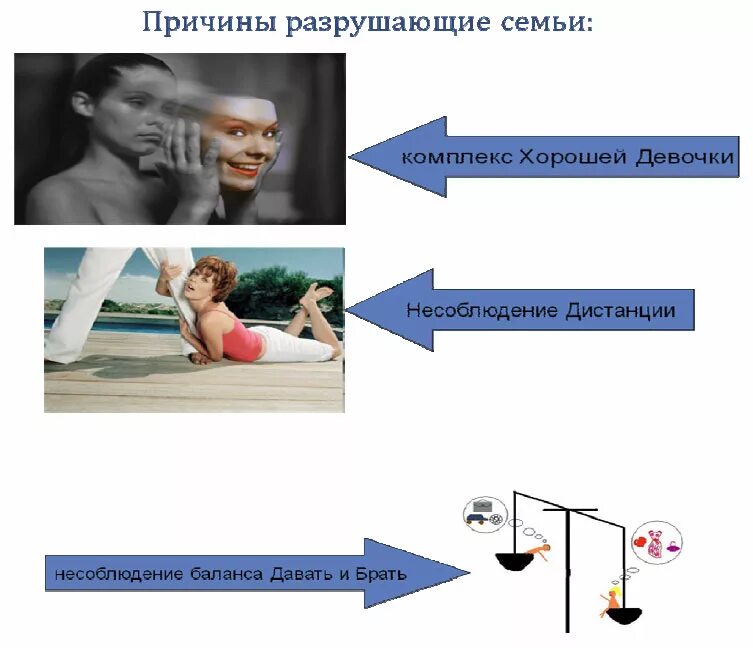 Причины разрушающие семьи:

комплекс Хорошей Девочки

Несоблюдение Дистанции

несоблюдение баланса Давать и Брать